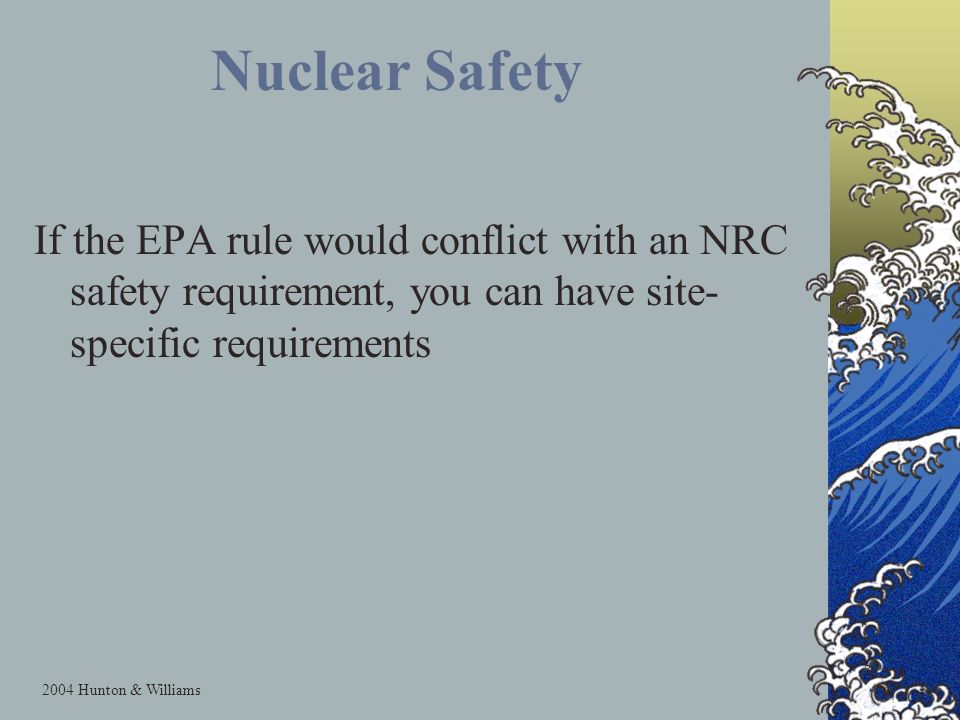 Nuclear Safety

If the EPA rule would conflict with an NRC safety requirement, you can have site-specific requirements

2004 Hunton & Williams